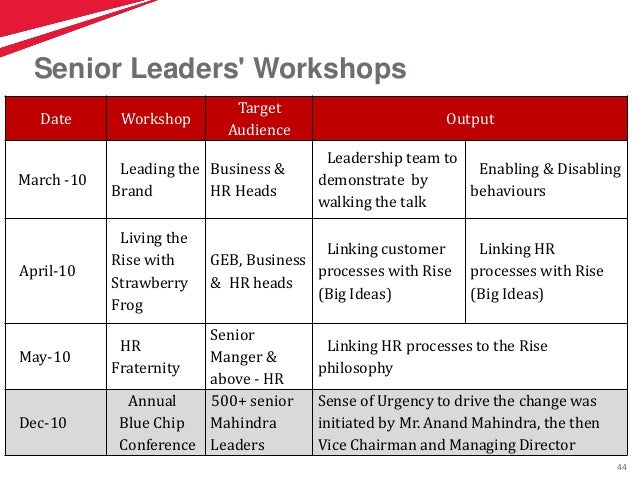 Senior Leaders' Workshops

| Date | Workshop | Target Audience | Output | |
|---|---|---|---|---|
| March -10 | Leading the Brand | Business & HR Heads | Leadership team to demonstrate by walking the talk | Enabling & Disabling behaviours |
| April-10 | Living the Rise with Strawberry Frog | GEB, Business & HR heads | Linking customer processes with Rise (Big Ideas) | Linking HR processes with Rise (Big Ideas) |
| May-10 | HR Fraternity | Senior Manger & above - HR | Linking HR processes to the Rise philosophy | |
| Dec-10 | Annual Blue Chip Conference | 500+ senior Mahindra Leaders | Sense of Urgency to drive the change was initiated by Mr. Anand Mahindra, the then Vice Chairman and Managing Director | |

44